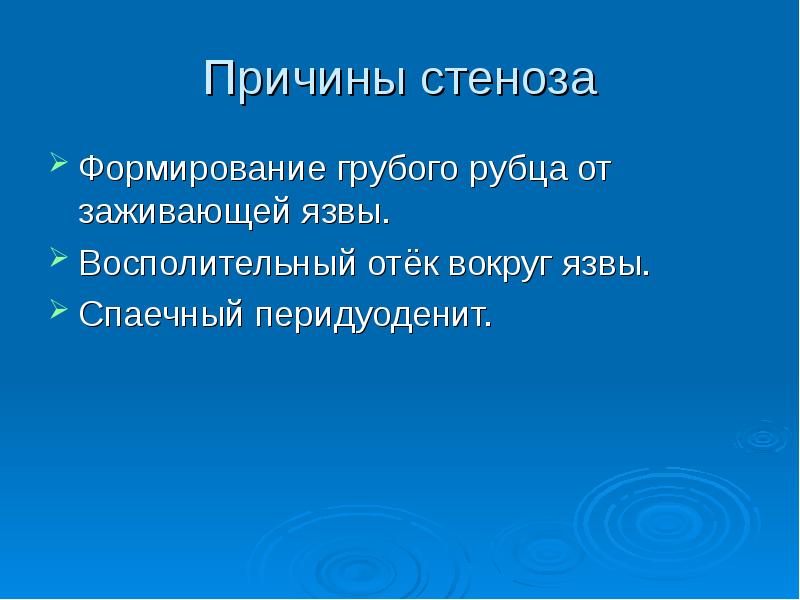 Причины стеноза

Формирование грубого рубца от заживающей язвы.

Восполительный отёк вокруг язвы.

Спаечный перидуоденит.